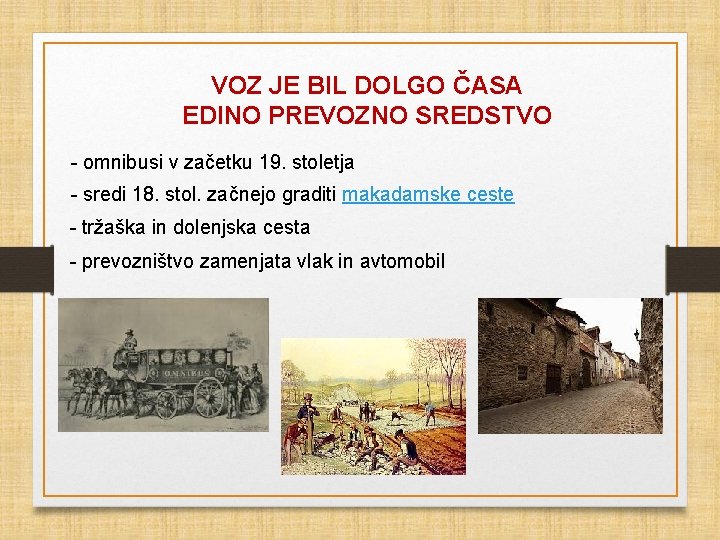 VOZ JE BIL DOLGO ČASA
EDINO PREVOZNO SREDSTVO

- omnibusi v začetku 19. stoletja

- sredi 18. stol. začnejo graditi makadamske ceste

- tržaška in dolenjska cesta

- prevozništvo zamenjata vlak in avtomobil

OMNIBUS